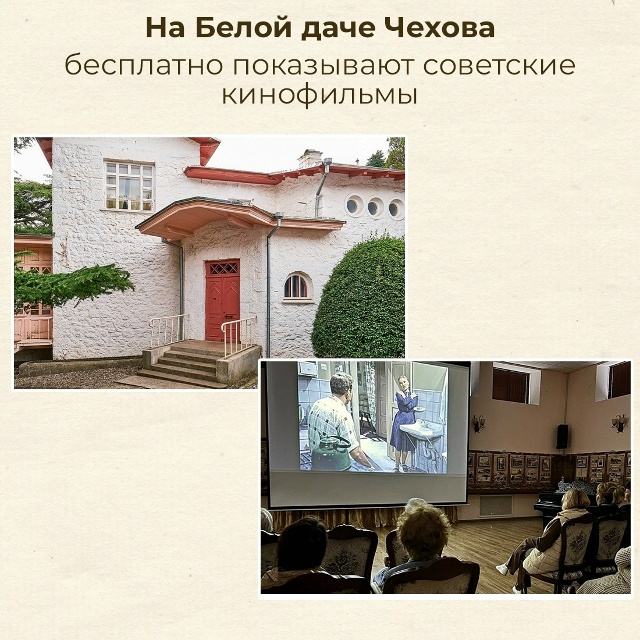 На Белой даче Чехова

бесплатно показывают советские кинофильмы